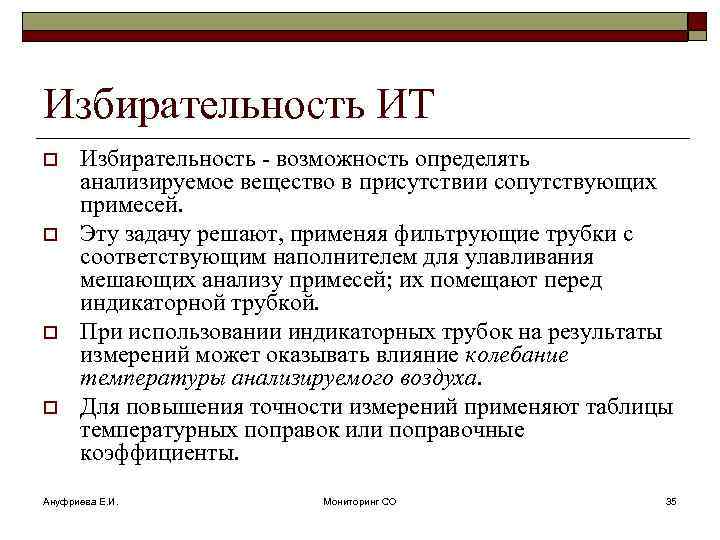 Избирательность ИТ

Избирательность - возможность определять анализируемое вещество в присутствии сопутствующих примесей.

Эту задачу решают, применяя фильтрующие трубки с соответствующим наполнителем для улавливания мешающих анализу примесей; их помещают перед индикаторной трубкой.

При использовании индикаторных трубок на результаты измерений может оказывать влияние колебание температуры анализируемого воздуха.

Для повышения точности измерений применяют таблицы температурных поправок или поправочные коэффициенты.

Ануфриева Е.И.

Мониторинг СО

35